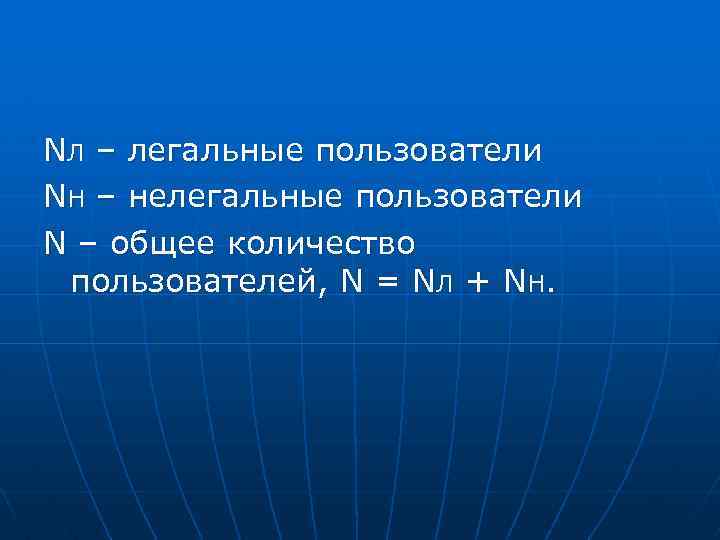 Nл – легальные пользователи

Nн – нелегальные пользователи

N – общее количество пользователей, N = Nл + Nн.